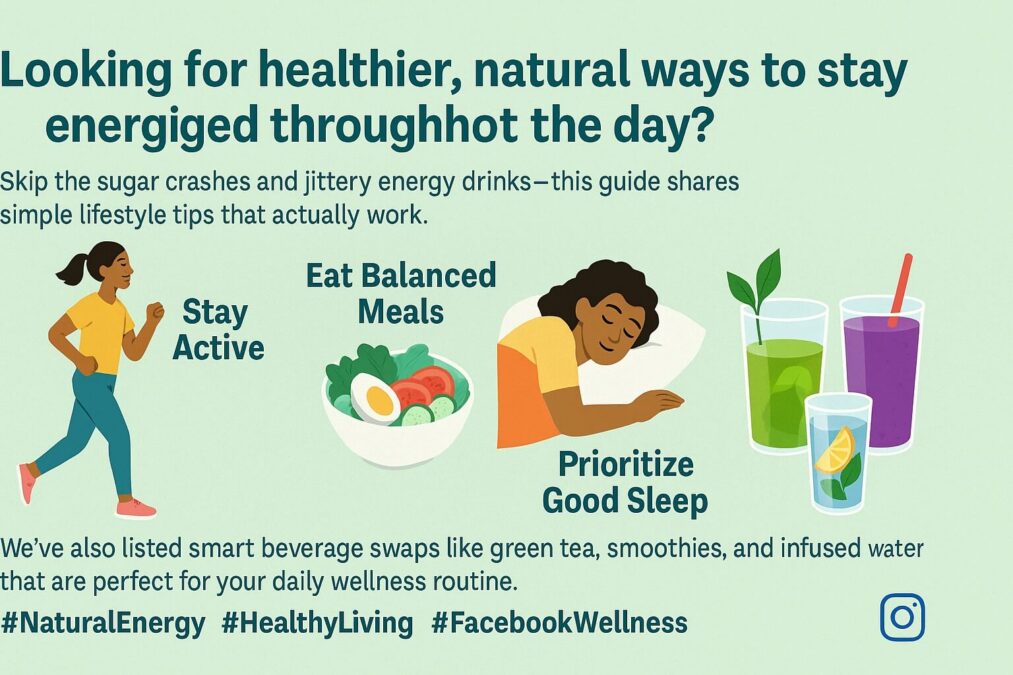 Looking for healthier, natural ways to stay energiged throughhot the day?

Skip the sugar crashes and jittery energy drinks—this guide shares simple lifestyle tips that actually work.

Stay Active

Eat Balanced Meals

Prioritize Good Sleep

We've also listed smart beverage swaps like green tea, smoothies, and infused water that are perfect for your daily wellness routine.

#NaturalEnergy #HealthyLiving #FacebookWellness